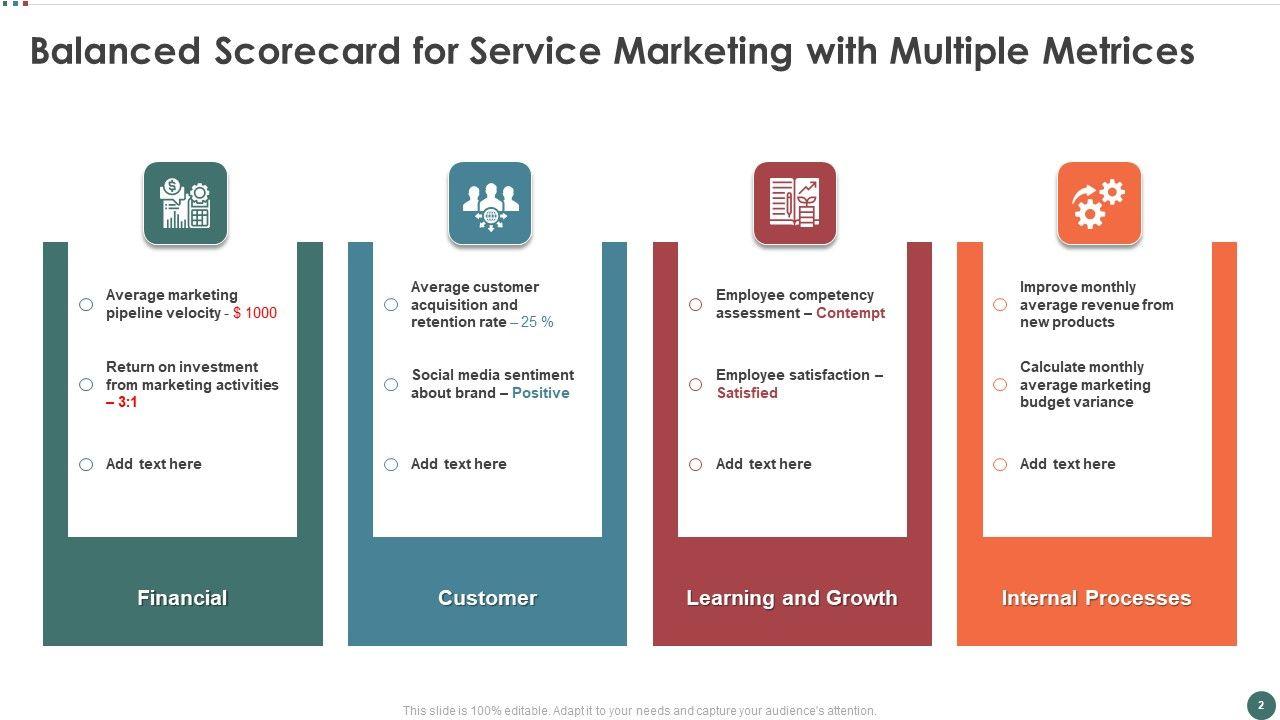 Balanced Scorecard for Service Marketing with Multiple Metrices

Average marketing pipeline velocity - $ 1000

Return on investment from marketing activities – 3:1

Add text here

Financial

Average customer acquisition and retention rate – 25 %

Social media sentiment about brand – Positive

Add text here

Customer

Employee competency assessment – Contempt

Employee satisfaction – Satisfied

Add text here

Learning and Growth

Improve monthly average revenue from new products

Calculate monthly average marketing budget variance

Add text here

Internal Processes

This slide is 100% editable. Adapt it to your needs and capture your audience's attention.

2